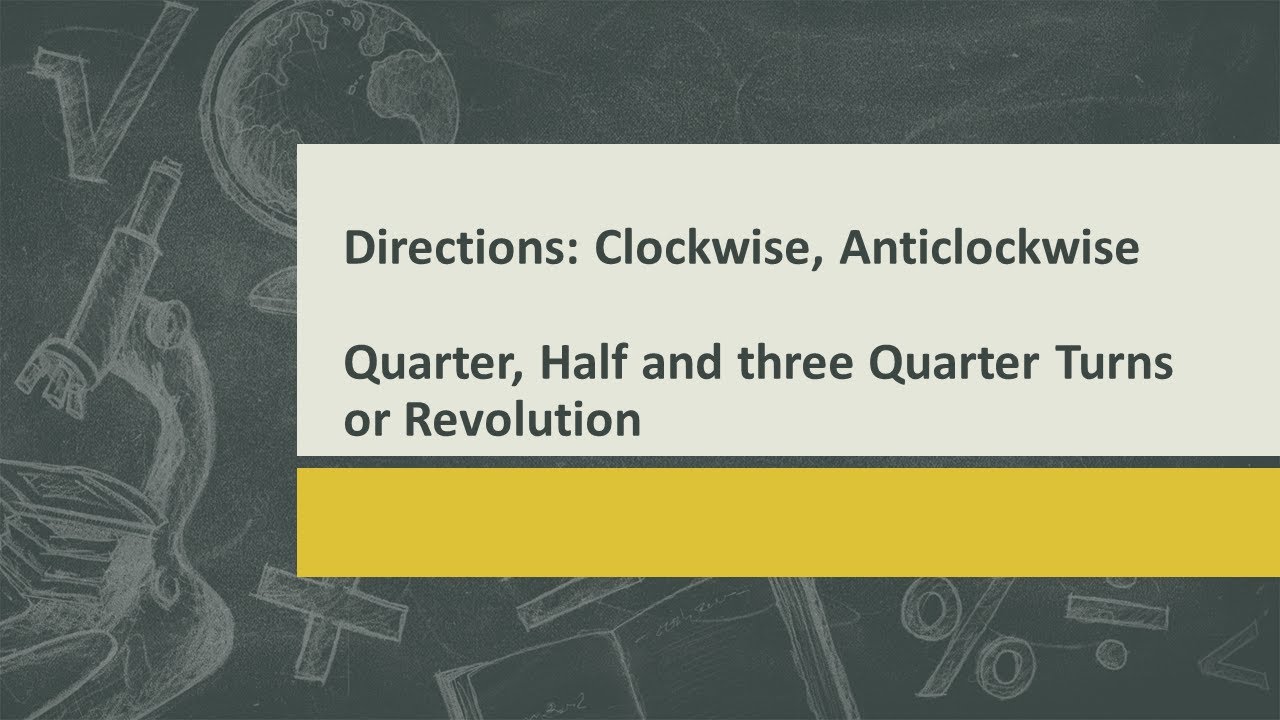 Directions: Clockwise, Anticlockwise

Quarter, Half and three Quarter Turns or Revolution